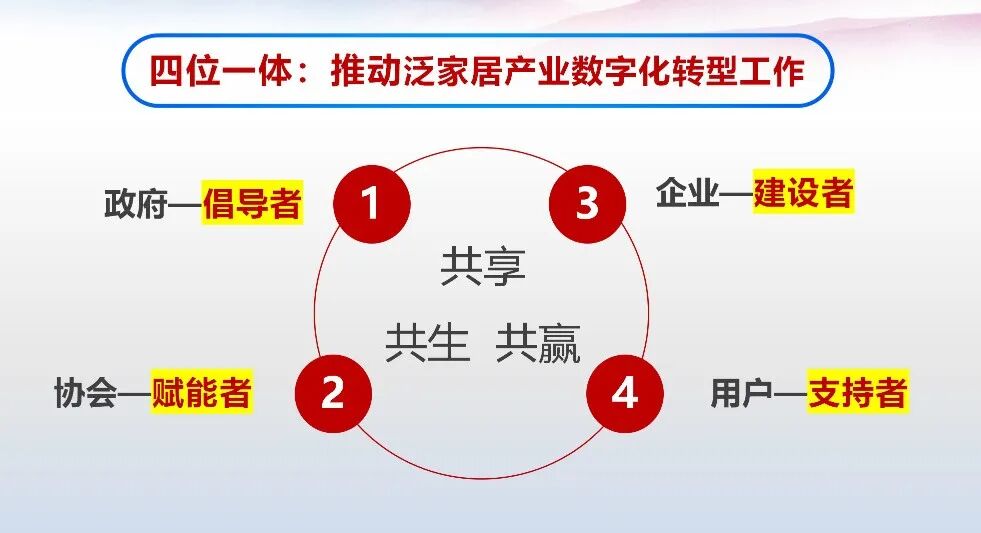 四位一体：推动泛家居产业数字化转型工作

政府—倡导者
1

3
企业—建设者

共享

共生 共赢

协会—赋能者
2

4
用户—支持者